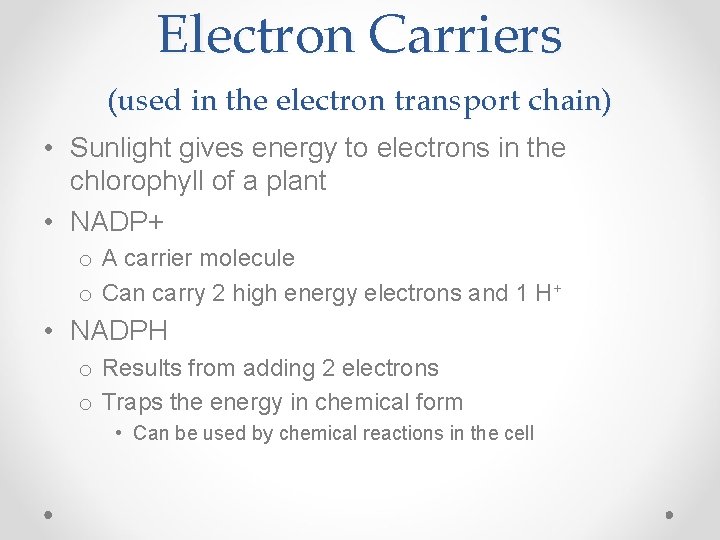 Electron Carriers

(used in the electron transport chain)

• Sunlight gives energy to electrons in the chlorophyll of a plant

• NADP+

o A carrier molecule

o Can carry 2 high energy electrons and 1 $H^+$

• NADPH

o Results from adding 2 electrons

o Traps the energy in chemical form

• Can be used by chemical reactions in the cell